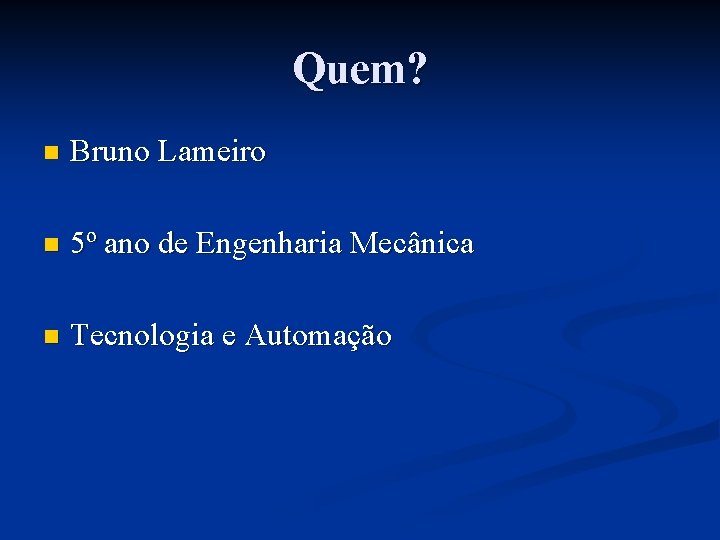 Quem?

- Bruno Lameiro
- 5º ano de Engenharia Mecânica
- Tecnologia e Automação